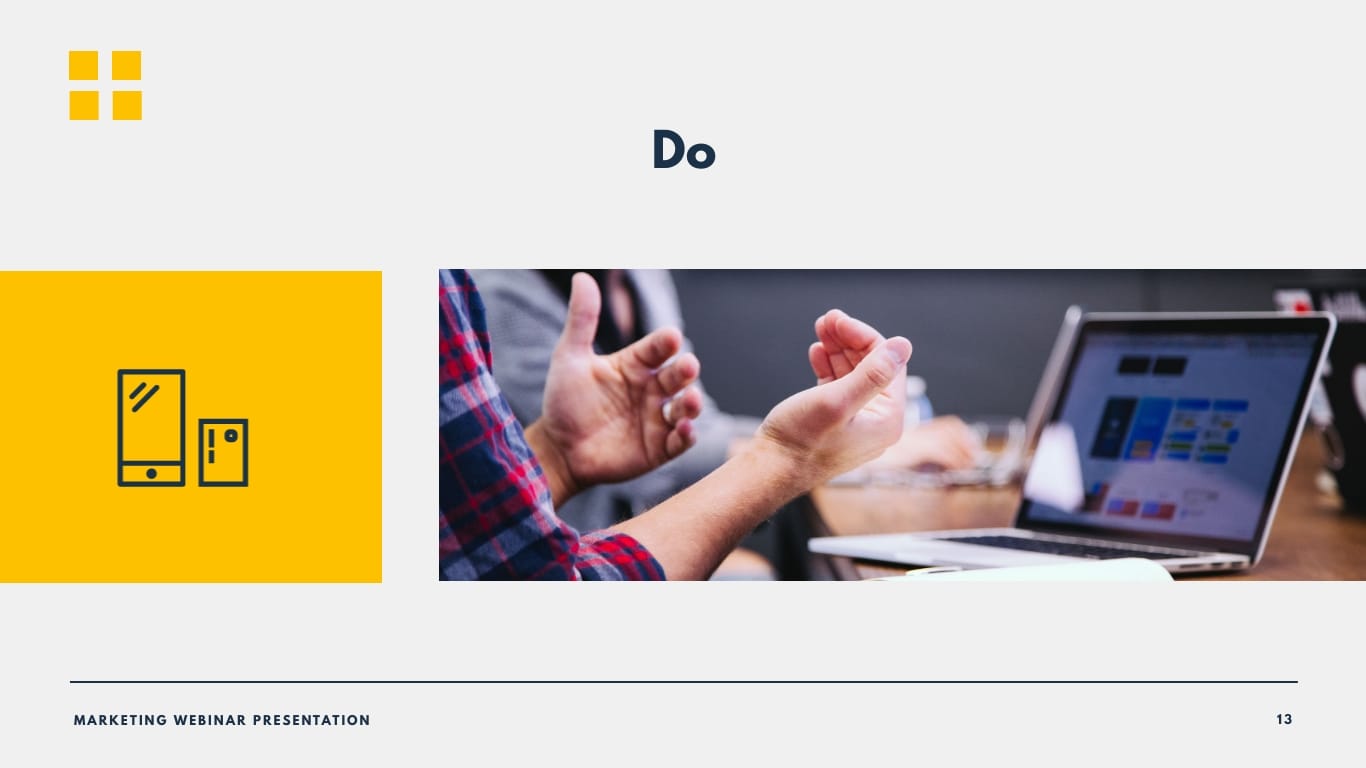 Do

MARKETING WEBINAR PRESENTATION

13